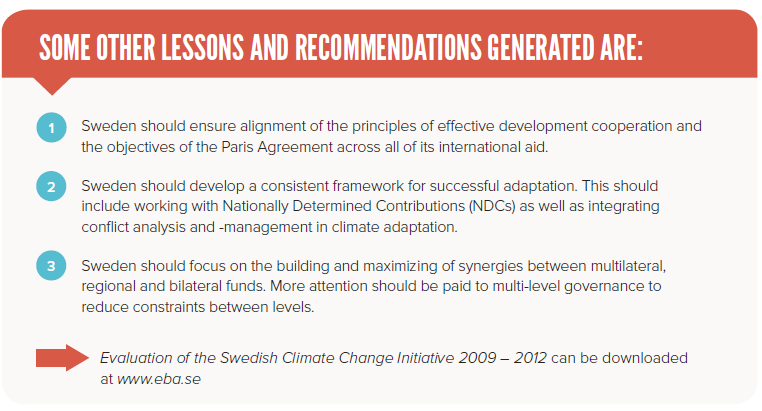 SOME OTHER LESSONS AND RECOMMENDATIONS GENERATED ARE:

1 Sweden should ensure alignment of the principles of effective development cooperation and the objectives of the Paris Agreement across all of its international aid.

2 Sweden should develop a consistent framework for successful adaptation. This should include working with Nationally Determined Contributions (NDCs) as well as integrating conflict analysis and -management in climate adaptation.

3 Sweden should focus on the building and maximizing of synergies between multilateral, regional and bilateral funds. More attention should be paid to multi-level governance to reduce constraints between levels.

Evaluation of the Swedish Climate Change Initiative 2009 – 2012 can be downloaded at www.eba.se